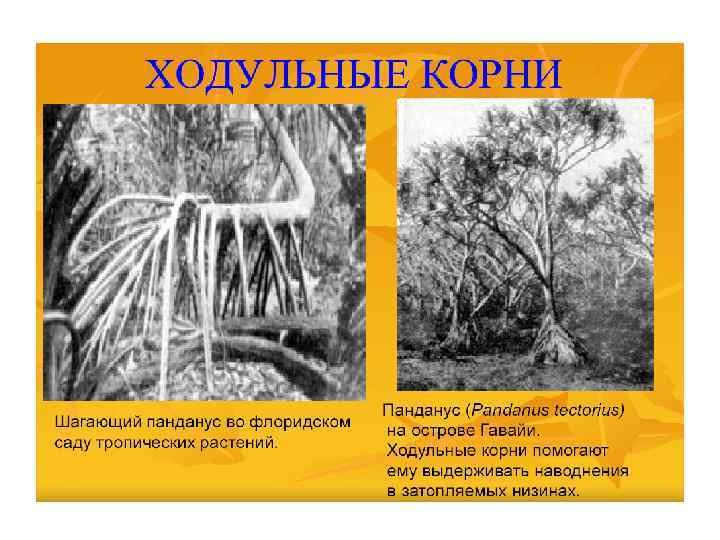 ХОДУЛЬНЫЕ КОРНИ

Шагающий панданус во флоридском саду тропических растений.

Панданус (Pandanus tectorius) на острове Гавайи. Ходульные корни помогают ему выдерживать наводнения в затопляемых низинах.